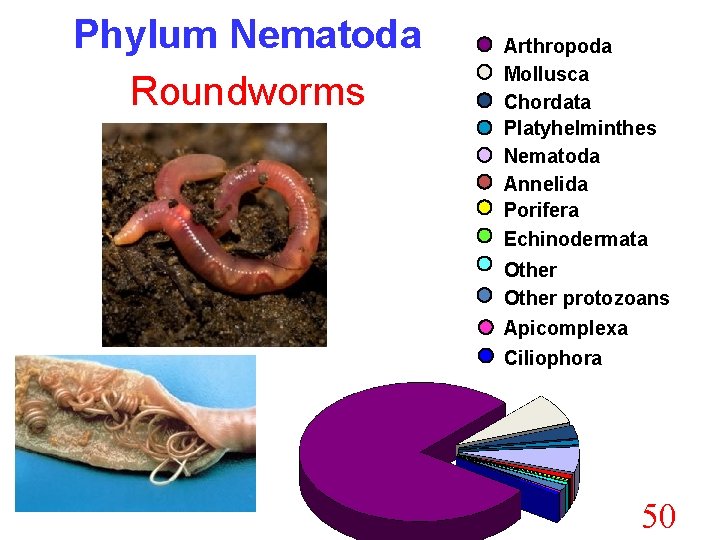 Phylum Nematoda

Roundworms

Arthropoda
Mollusca
Chordata
Platyhelminthes
Nematoda
Annelida
Porifera
Echinodermata
Other
Other protozoans
Apicomplexa
Ciliophora

50